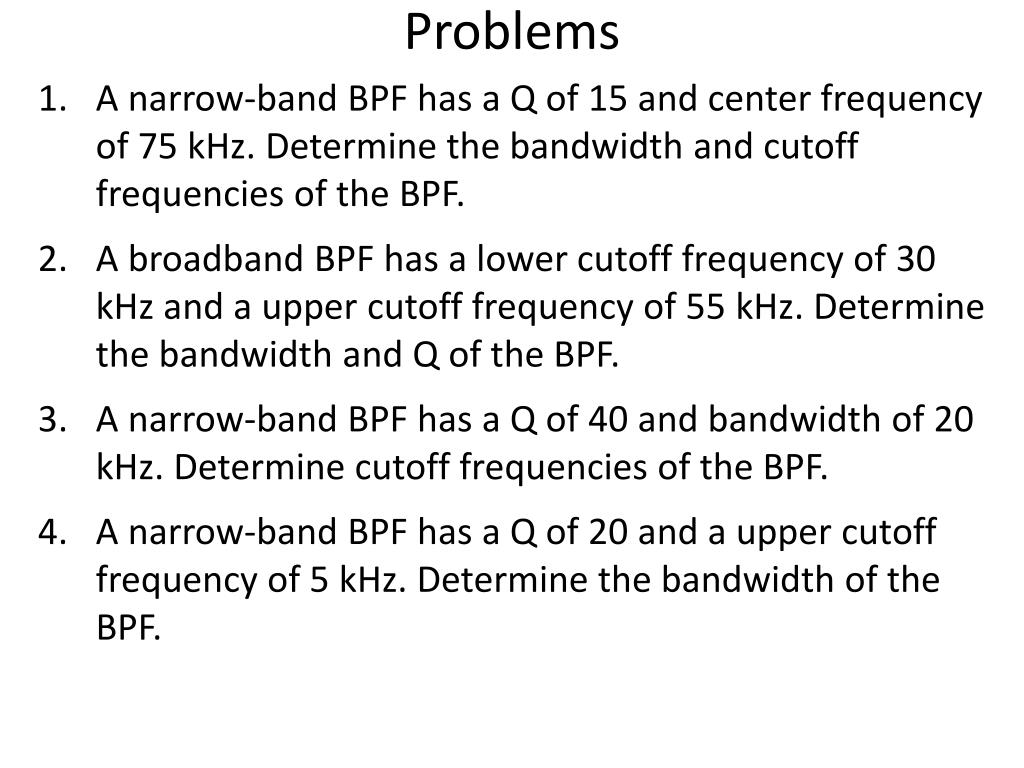 Problems

1. A narrow-band BPF has a Q of 15 and center frequency of 75 kHz. Determine the bandwidth and cutoff frequencies of the BPF.
2. A broadband BPF has a lower cutoff frequency of 30 kHz and a upper cutoff frequency of 55 kHz. Determine the bandwidth and Q of the BPF.
3. A narrow-band BPF has a Q of 40 and bandwidth of 20 kHz. Determine cutoff frequencies of the BPF.
4. A narrow-band BPF has a Q of 20 and a upper cutoff frequency of 5 kHz. Determine the bandwidth of the BPF.